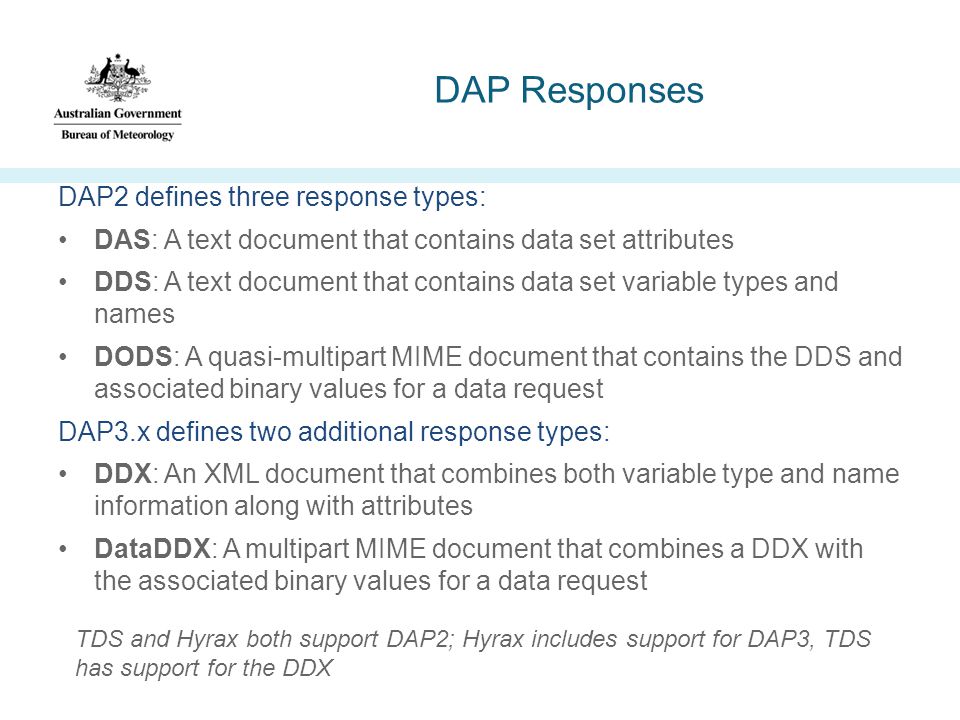 Australian Government
Bureau of Meteorology

DAP Responses

DAP2 defines three response types:

• DAS: A text document that contains data set attributes
• DDS: A text document that contains data set variable types and names
• DODS: A quasi-multipart MIME document that contains the DDS and associated binary values for a data request

DAP3.x defines two additional response types:

• DDX: An XML document that combines both variable type and name information along with attributes
• DataDDX: A multipart MIME document that combines a DDX with the associated binary values for a data request

TDS and Hyrax both support DAP2; Hyrax includes support for DAP3, TDS has support for the DDX